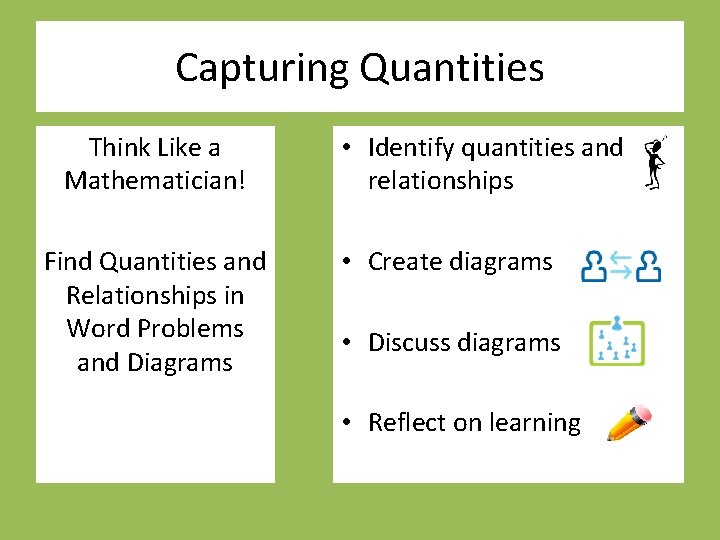 Capturing Quantities

Think Like a Mathematician!

Find Quantities and Relationships in Word Problems and Diagrams

• Identify quantities and relationships

• Create diagrams

• Discuss diagrams

• Reflect on learning